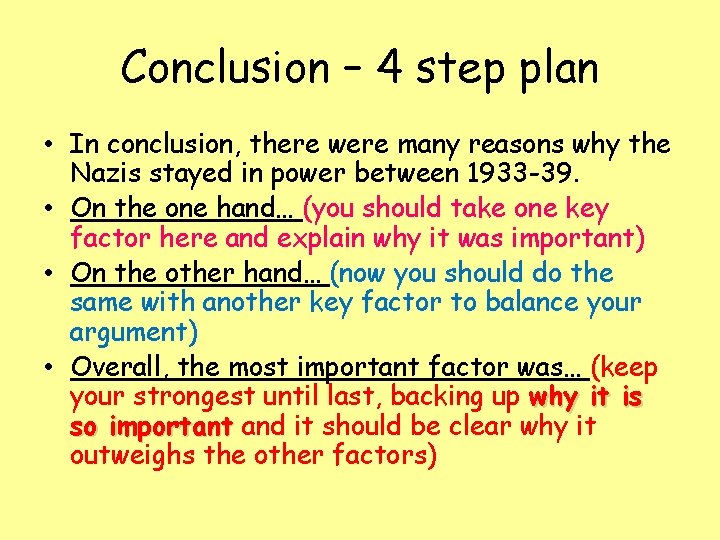 Conclusion – 4 step plan

• In conclusion, there were many reasons why the Nazis stayed in power between 1933-39.
• On the one hand… (you should take one key factor here and explain why it was important)
• On the other hand… (now you should do the same with another key factor to balance your argument)
• Overall, the most important factor was… (keep your strongest until last, backing up why it is so important and it should be clear why it outweighs the other factors)